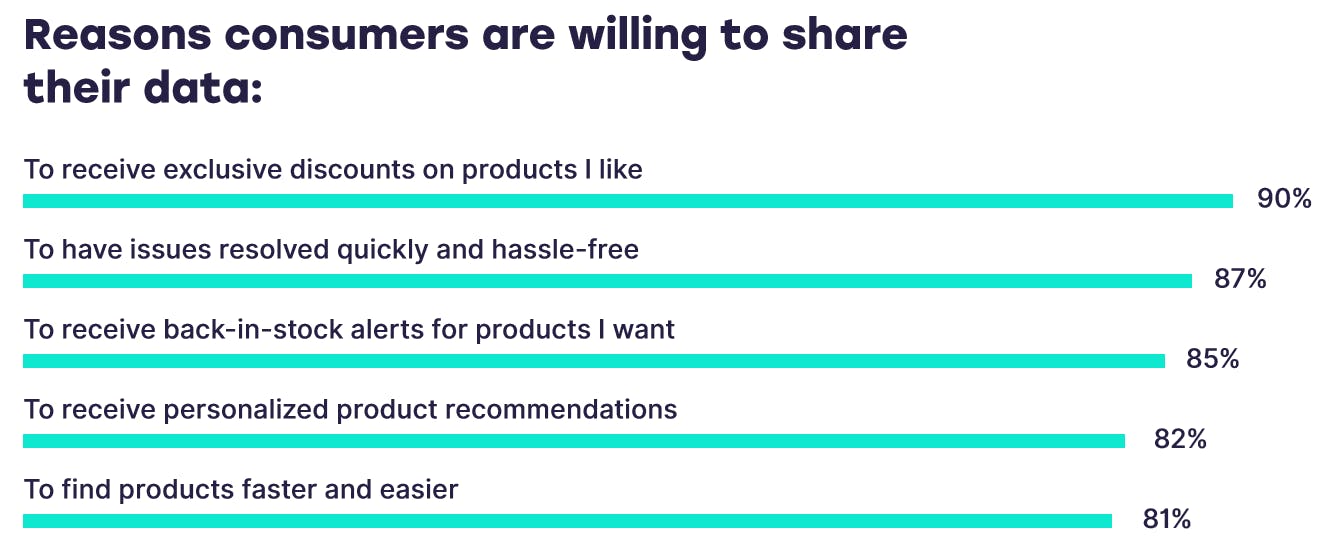 Reasons consumers are willing to share their data:

To receive exclusive discounts on products I like
90%

To have issues resolved quickly and hassle-free
87%

To receive back-in-stock alerts for products I want
85%

To receive personalized product recommendations
82%

To find products faster and easier
81%